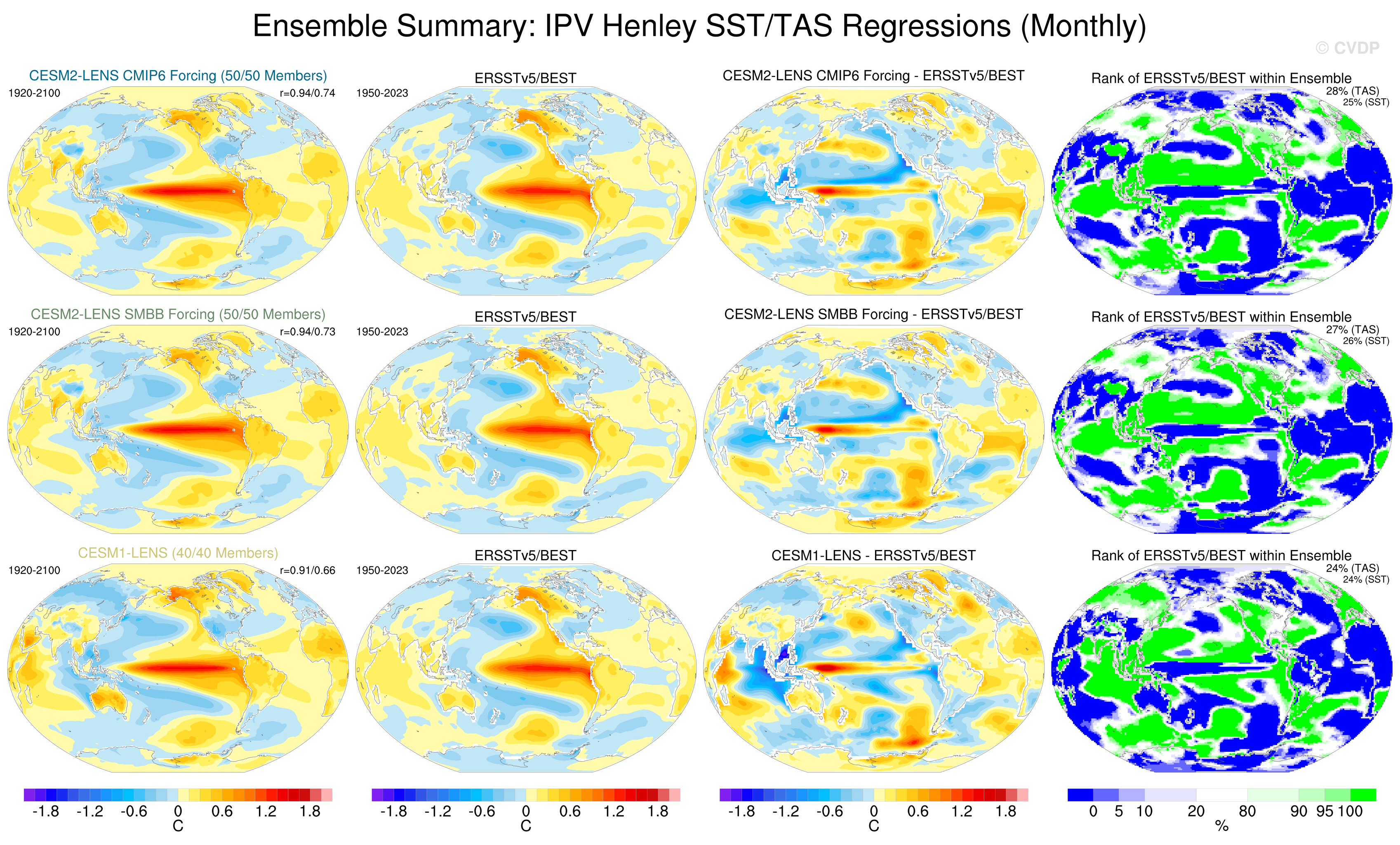 Ensemble Summary: IPV Henley SST/TAS Regressions (Monthly)

© CVDP

CESM2-LENS CMIP6 Forcing (50/50 Members)
1920-2100
r=0.94/0.74

ERSSTv5/BEST
1950-2023

CESM2-LENS CMIP6 Forcing - ERSSTv5/BEST

Rank of ERSSTv5/BEST within Ensemble
28% (TAS)
25% (SST)

CESM2-LENS SMBB Forcing (50/50 Members)
1920-2100
r=0.94/0.73

ERSSTv5/BEST
1950-2023

CESM2-LENS SMBB Forcing - ERSSTv5/BEST

Rank of ERSSTv5/BEST within Ensemble
27% (TAS)
26% (SST)

CESM1-LENS (40/40 Members)
1920-2100
r=0.91/0.66

ERSSTv5/BEST
1950-2023

CESM1-LENS - ERSSTv5/BEST

Rank of ERSSTv5/BEST within Ensemble
24% (TAS)
24% (SST)

-1.8 -1.2 -0.6 0 0.6 1.2 1.8
C

-1.8 -1.2 -0.6 0 0.6 1.2 1.8
C

-1.8 -1.2 -0.6 0 0.6 1.2 1.8
C

0 5 10 20 80 90 95 100
%